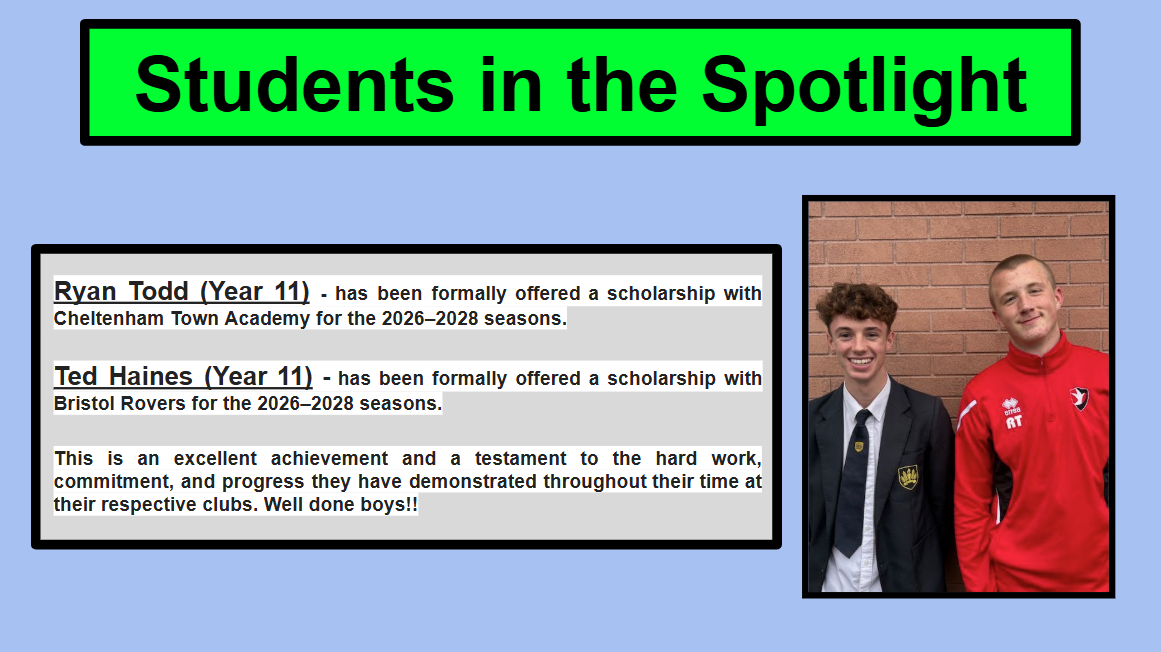 Students in the Spotlight

Ryan Todd (Year 11) - has been formally offered a scholarship with Cheltenham Town Academy for the 2026–2028 seasons.

Ted Haines (Year 11) - has been formally offered a scholarship with Bristol Rovers for the 2026–2028 seasons.

This is an excellent achievement and a testament to the hard work, commitment, and progress they have demonstrated throughout their time at their respective clubs. Well done boys!!

errea
RT